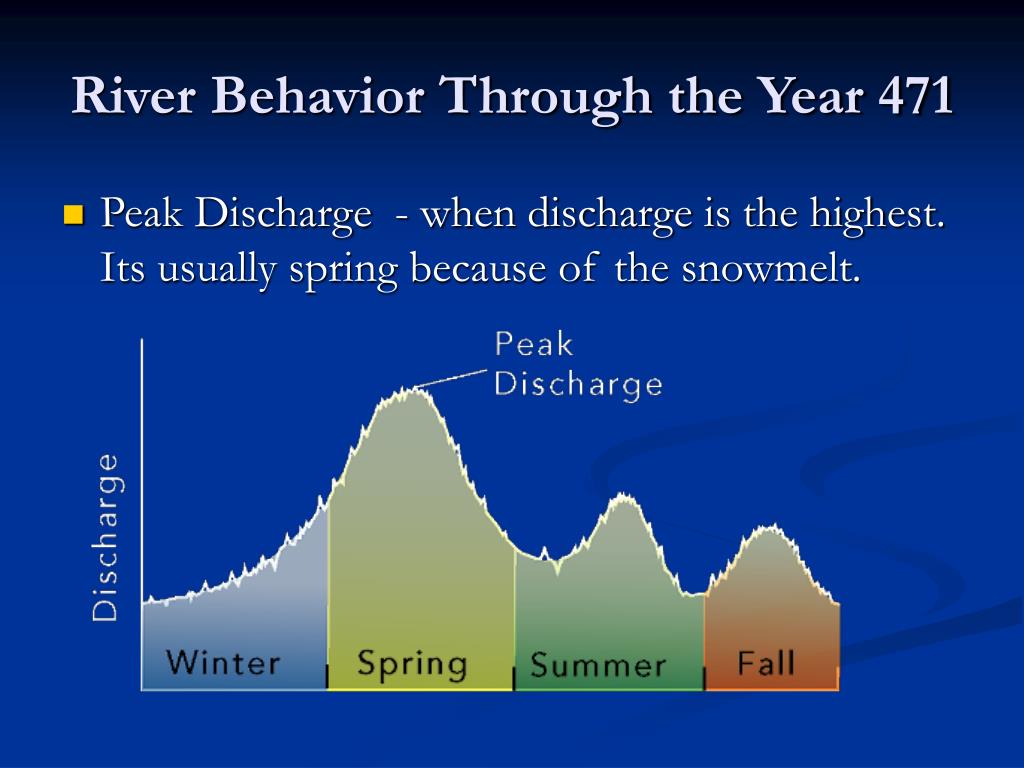 River Behavior Through the Year 471

Peak Discharge - when discharge is the highest. Its usually spring because of the snowmelt.

Peak Discharge

Discharge

Winter
Spring
Summer
Fall